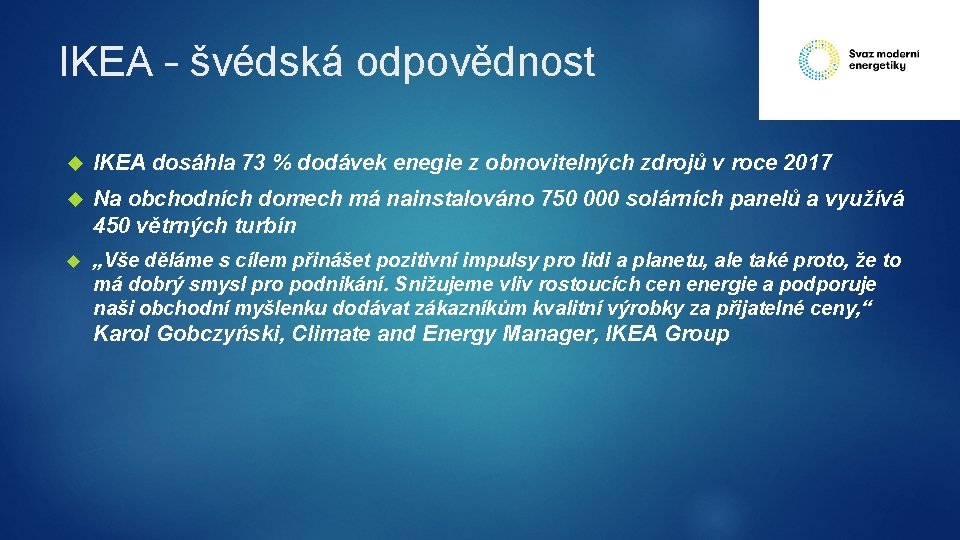 IKEA - švédská odpovědnost

Svaz moderní energetiky

IKEA dosáhla 73 % dodávek enegie z obnovitelných zdrojů v roce 2017

Na obchodních domech má nainstalováno 750 000 solárních panelů a využívá 450 větrných turbín

„Vše děláme s cílem přinášet pozitivní impulsy pro lidi a planetu, ale také proto, že to má dobrý smysl pro podnikání. Snižujeme vliv rostoucích cen energie a podporuje naši obchodní myšlenku dodávat zákazníkům kvalitní výrobky za přijatelné ceny,“ Karol Gobczyński, Climate and Energy Manager, IKEA Group